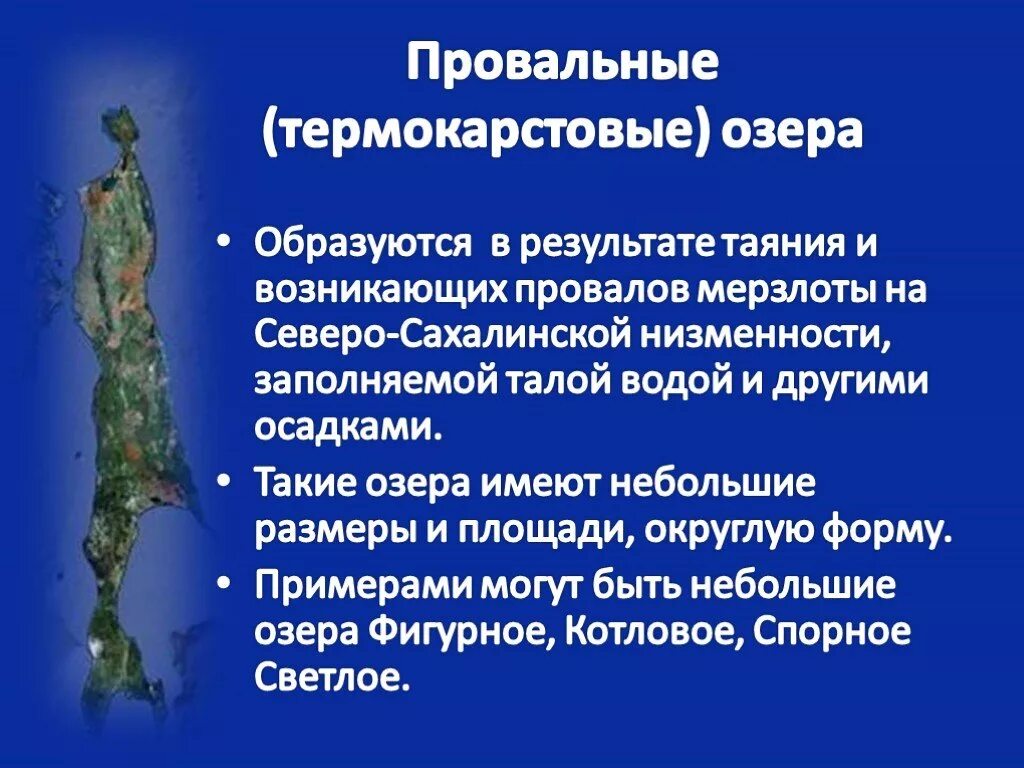 Провальные (термокарстовые) озера

• Образуются в результате таяния и возникающих провалов мерзлоты на Северо-Сахалинской низменности, заполняемой талой водой и другими осадками.

• Такие озера имеют небольшие размеры и площади, округлую форму.

• Примерами могут быть небольшие озера Фигурное, Котловое, Спорное Светлое.